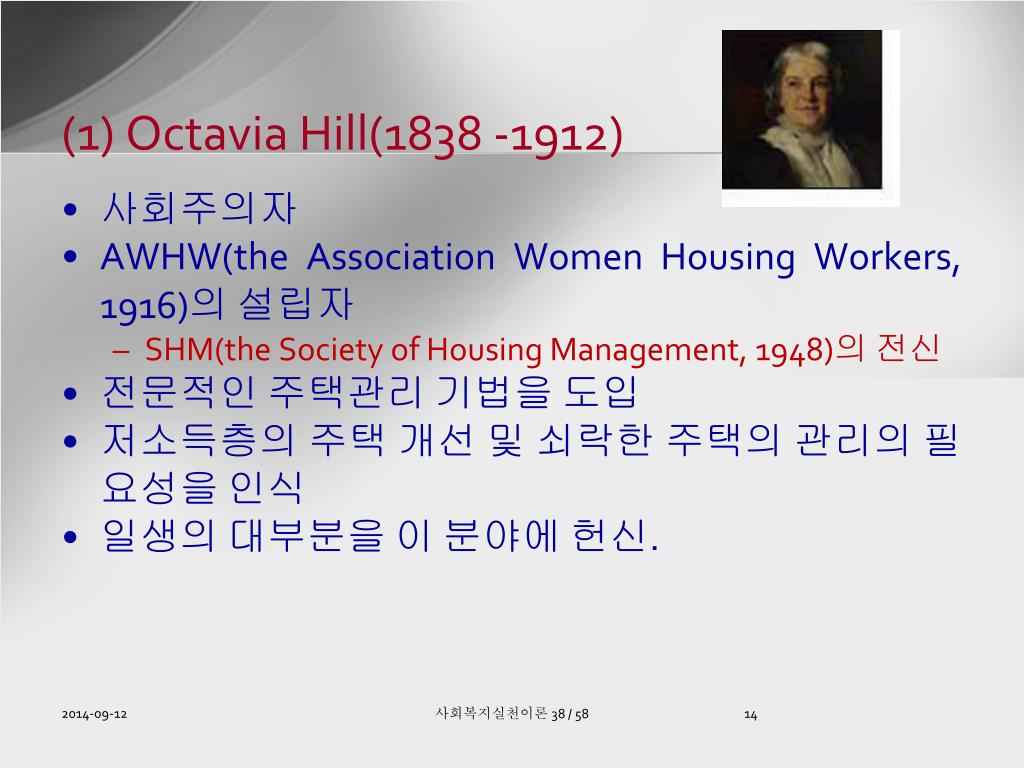 (1) Octavia Hill(1838 -1912)

• 사회주의자
• AWHW(the Association Women Housing Workers, 1916)의 설립자
– SHM(the Society of Housing Management, 1948)의 전신
• 전문적인 주택관리 기법을 도입
• 저소득층의 주택 개선 및 쇠락한 주택의 관리의 필요성을 인식
• 일생의 대부분을 이 분야에 헌신.

2014-09-12 사회복지실천이론 38 / 58 14